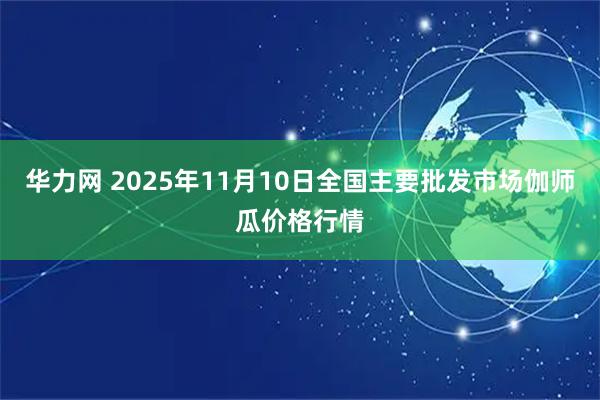 华力网 2025年11月10日全国主要批发市场伽师瓜价格行情